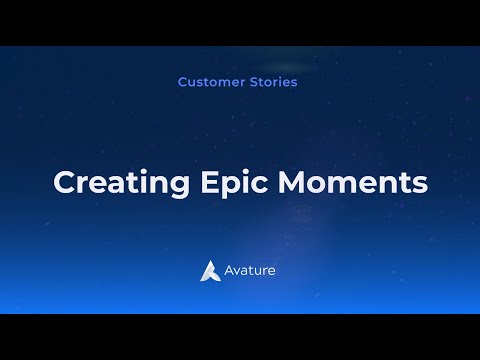 Customer Stories

Creating Epic Moments

Avature